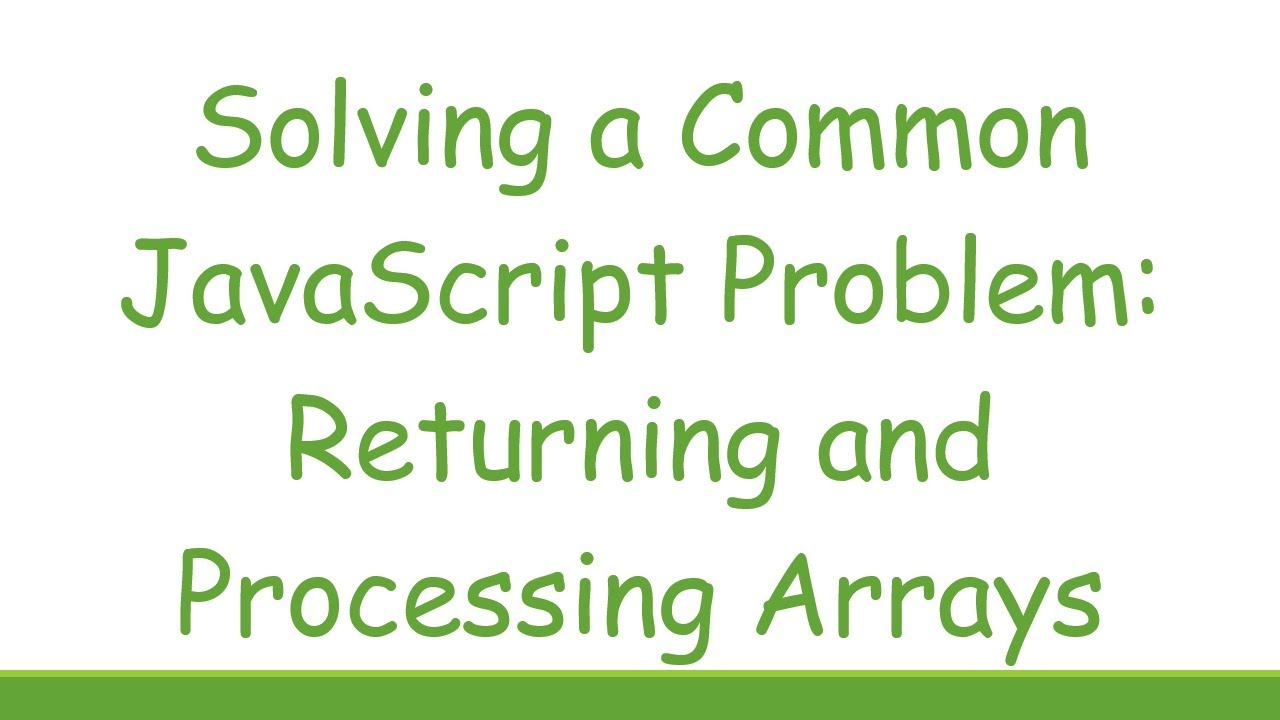 Solving a Common JavaScript Problem: Returning and Processing Arrays